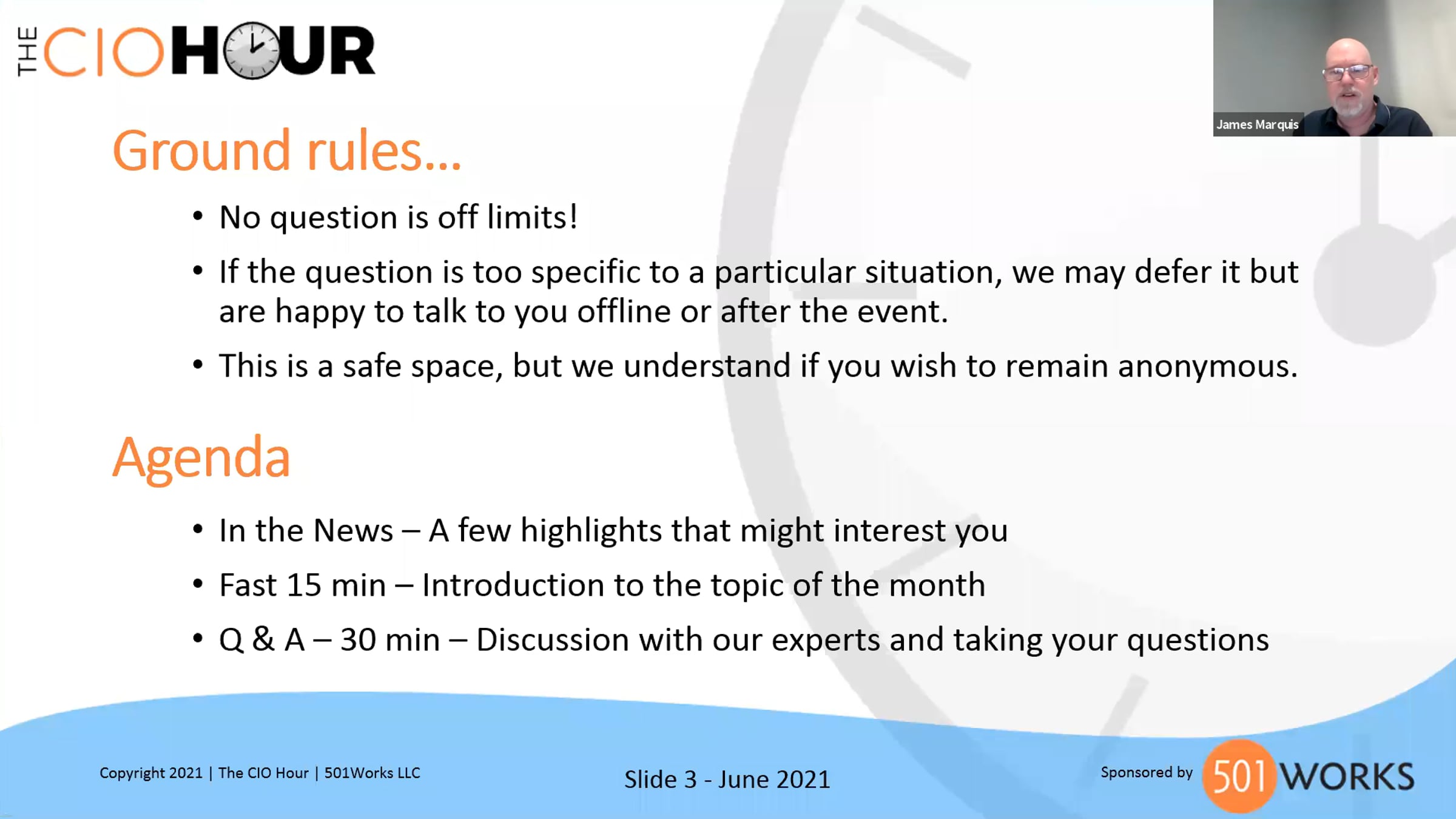 THE CIO HOUR

James Marquis

Ground rules…

• No question is off limits!
• If the question is too specific to a particular situation, we may defer it but are happy to talk to you offline or after the event.
• This is a safe space, but we understand if you wish to remain anonymous.

Agenda

• In the News – A few highlights that might interest you
• Fast 15 min – Introduction to the topic of the month
• Q & A – 30 min – Discussion with our experts and taking your questions

Copyright 2021 | The CIO Hour | 501Works LLC

Slide 3 - June 2021

Sponsored by 501 WORKS